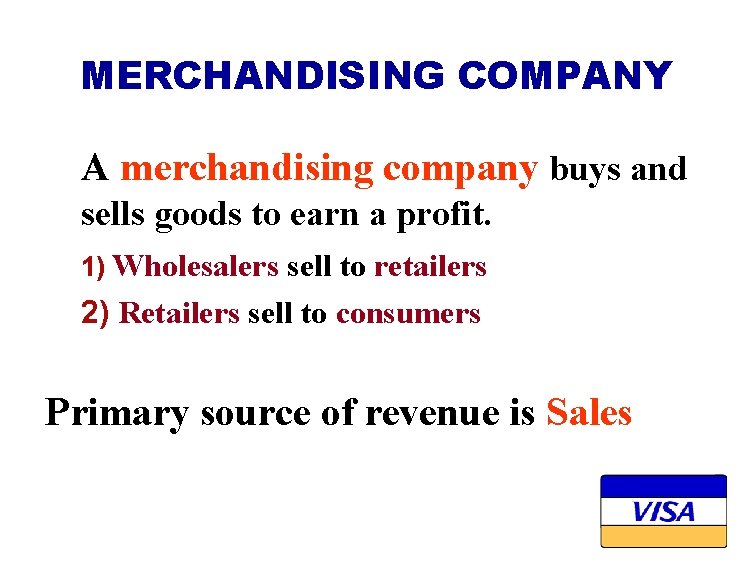 MERCHANDISING COMPANY

A merchandising company buys and sells goods to earn a profit.

1) Wholesalers sell to retailers

2) Retailers sell to consumers

Primary source of revenue is Sales

VISA